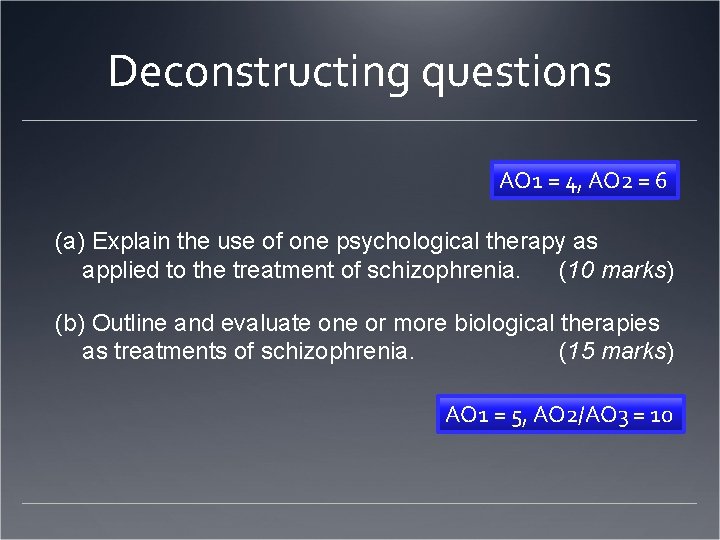 Deconstructing questions

AO1 = 4, AO2 = 6

(a) Explain the use of one psychological therapy as applied to the treatment of schizophrenia. (10 marks)

(b) Outline and evaluate one or more biological therapies as treatments of schizophrenia. (15 marks)

AO1 = 5, AO2/AO3 = 10